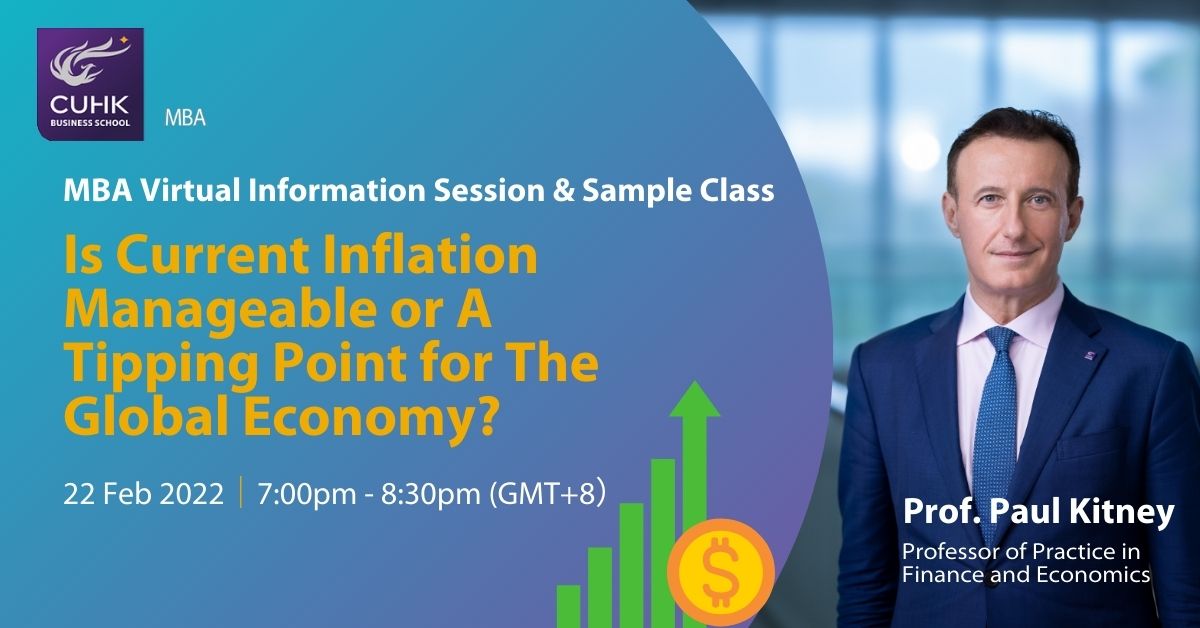 CUHK
BUSINESS SCHOOL

MBA

MBA Virtual Information Session & Sample Class

Is Current Inflation Manageable or A Tipping Point for The Global Economy?

22 Feb 2022 | 7:00pm - 8:30pm (GMT+8)

$

Prof. Paul Kitney
Professor of Practice in Finance and Economics